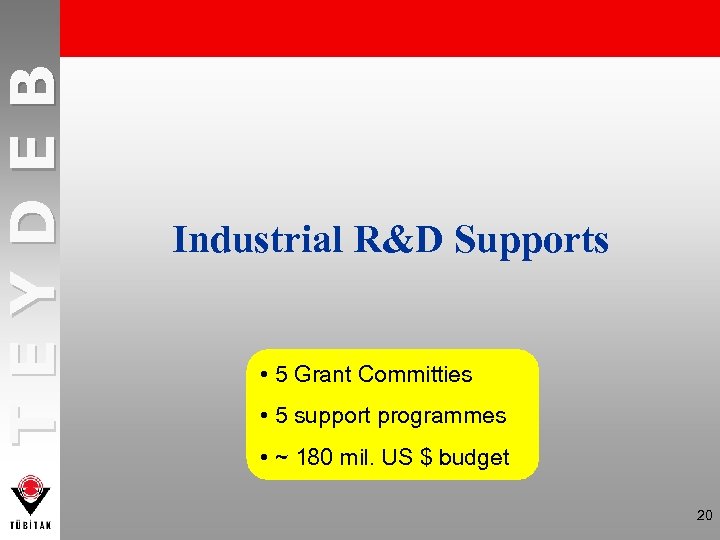 TEYDEB

Industrial R&D Supports

• 5 Grant Committies
• 5 support programmes
• ~ 180 mil. US $ budget

TÜBİTAK

20